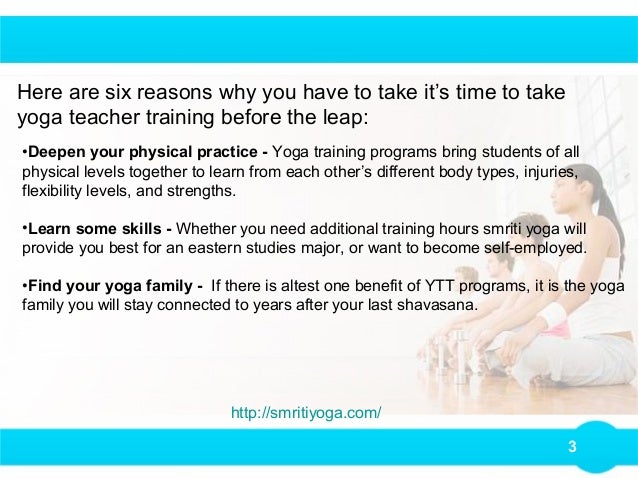 Here are six reasons why you have to take it's time to take yoga teacher training before the leap:

•Deepen your physical practice - Yoga training programs bring students of all physical levels together to learn from each other's different body types, injuries, flexibility levels, and strengths.

•Learn some skills - Whether you need additional training hours smriti yoga will provide you best for an eastern studies major, or want to become self-employed.

•Find your yoga family - If there is altest one benefit of YTT programs, it is the yoga family you will stay connected to years after your last shavasana.

http://smritiyoga.com/

3